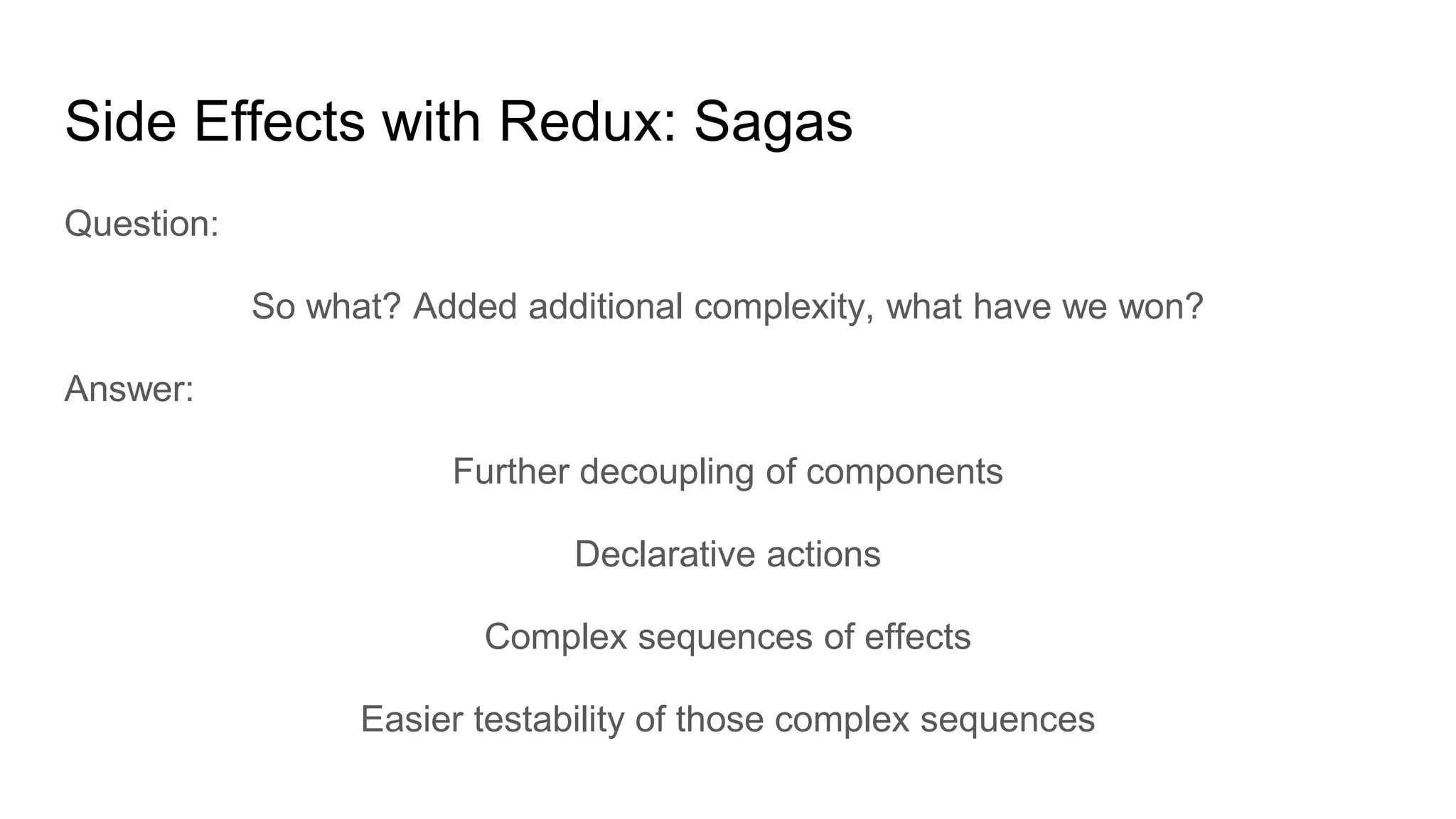 Side Effects with Redux: Sagas

Question:

So what? Added additional complexity, what have we won?

Answer:

Further decoupling of components

Declarative actions

Complex sequences of effects

Easier testability of those complex sequences